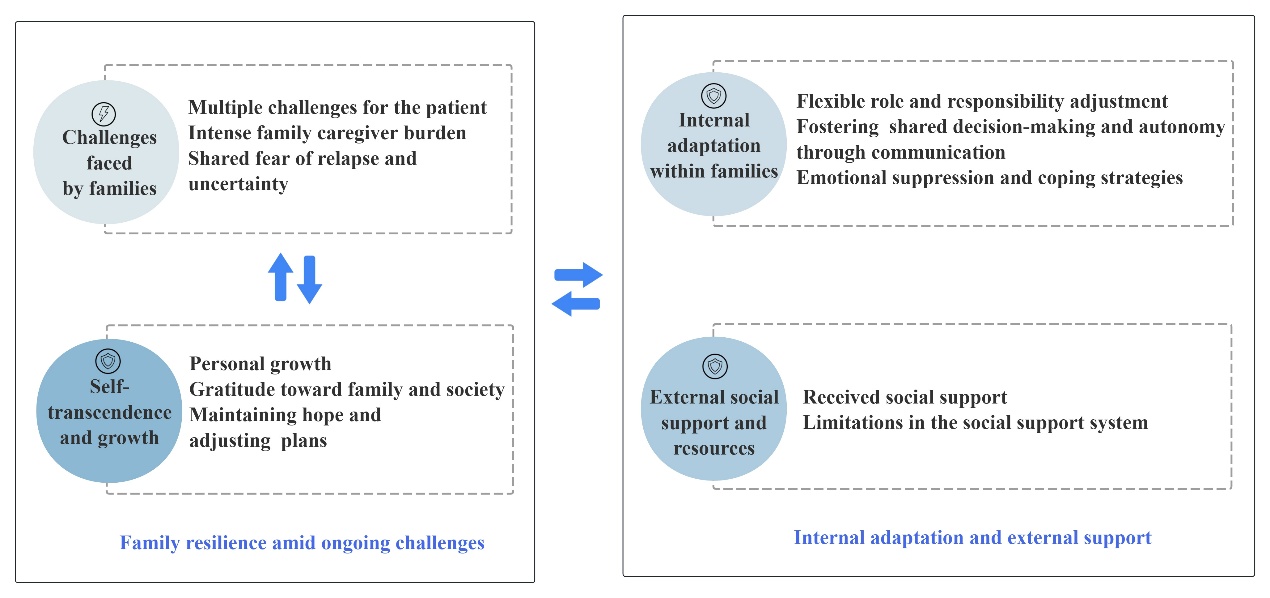 Challenges faced by families

Multiple challenges for the patient
Intense family caregiver burden
Shared fear of relapse and uncertainty

Self-transcendence and growth

Personal growth
Gratitude toward family and society
Maintaining hope and adjusting plans

Family resilience amid ongoing challenges

Internal adaptation within families

Flexible role and responsibility adjustment
Fostering shared decision-making and autonomy through communication
Emotional suppression and coping strategies

External social support and resources

Received social support
Limitations in the social support system

Internal adaptation and external support